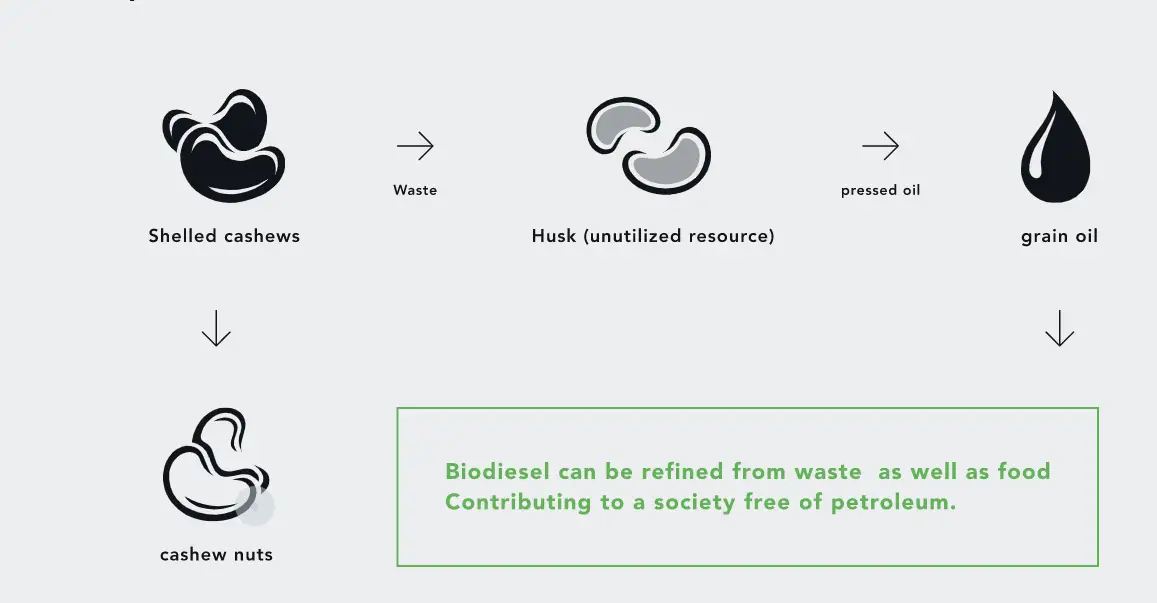 Shelled cashews

Waste

Husk (unutilized resource)

pressed oil

grain oil

cashew nuts

Biodiesel can be refined from waste as well as food Contributing to a society free of petroleum.